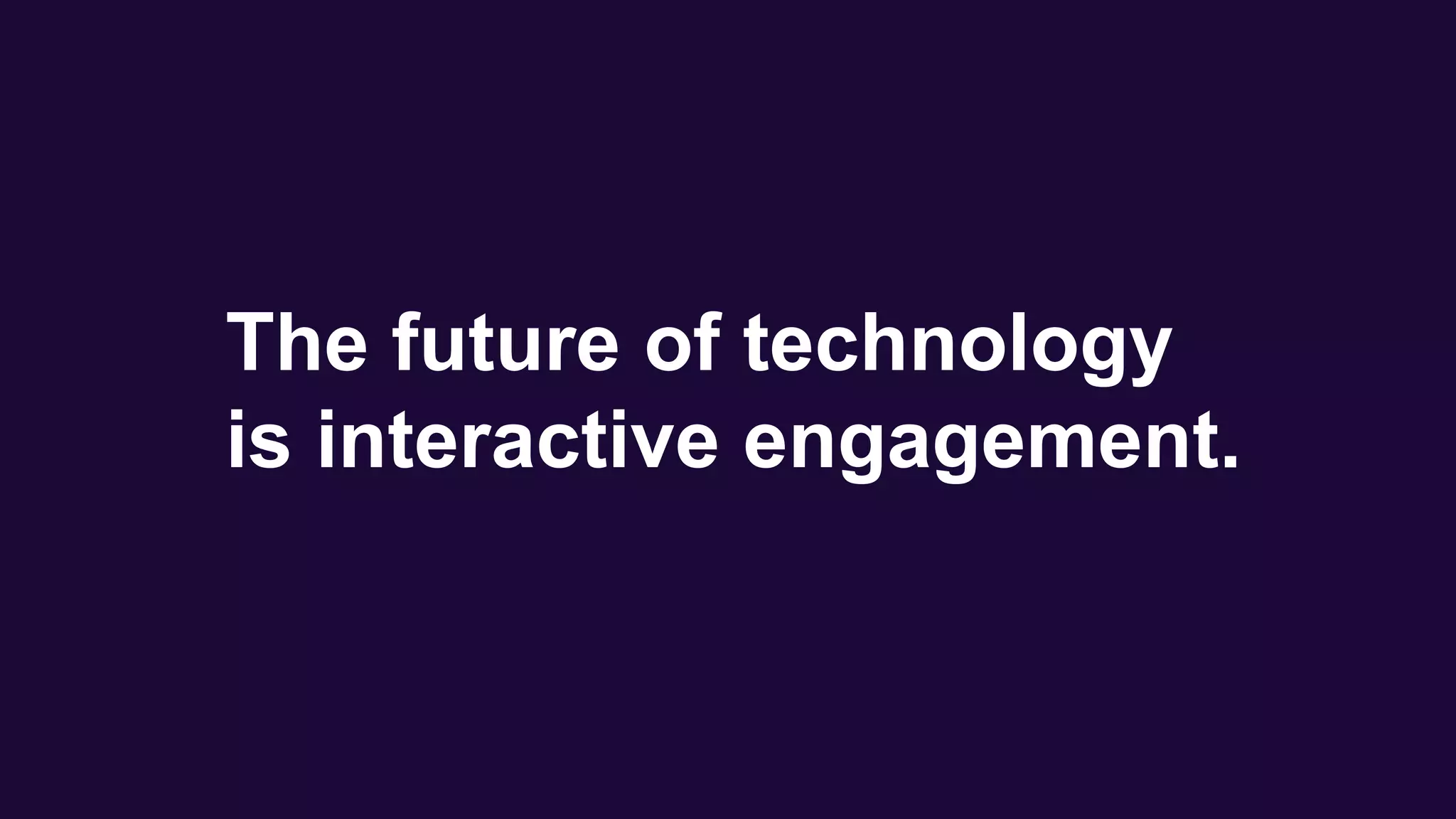 The future of technology is interactive engagement.